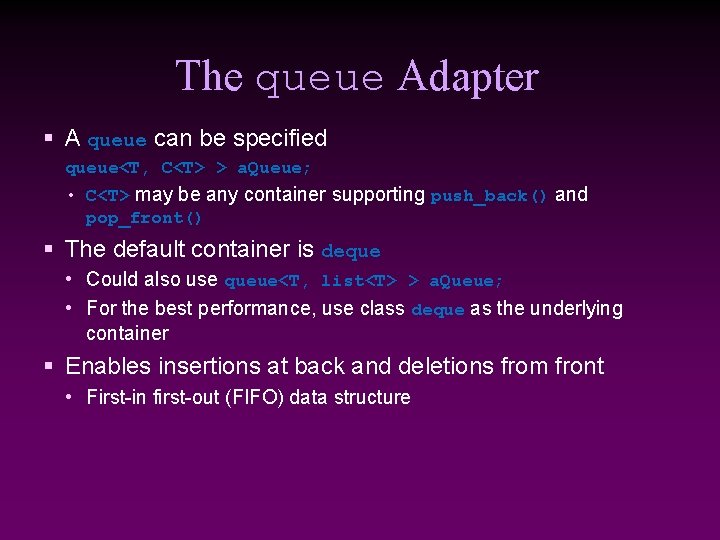 The queue Adapter

▪ A queue can be specified

queue<T, C<T> > aQueue;

• C<T> may be any container supporting push_back() and pop_front()

▪ The default container is deque

• Could also use queue<T, list<T> > aQueue;

• For the best performance, use class deque as the underlying container

▪ Enables insertions at back and deletions from front

• First-in first-out (FIFO) data structure